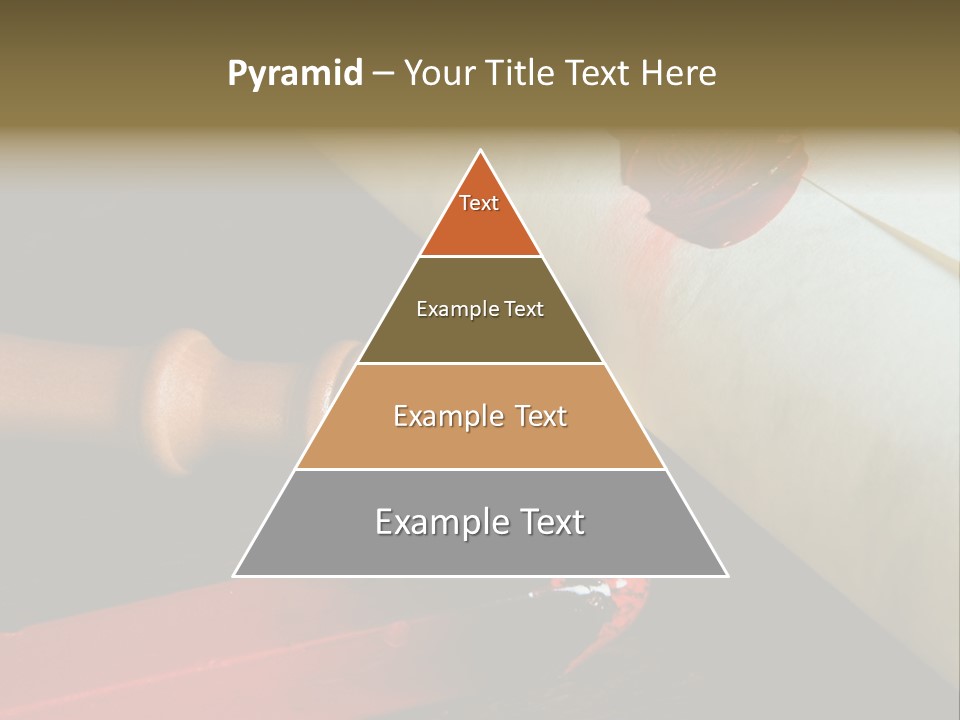 Pyramid – Your Title Text Here

Text

Example Text

Example Text

Example Text